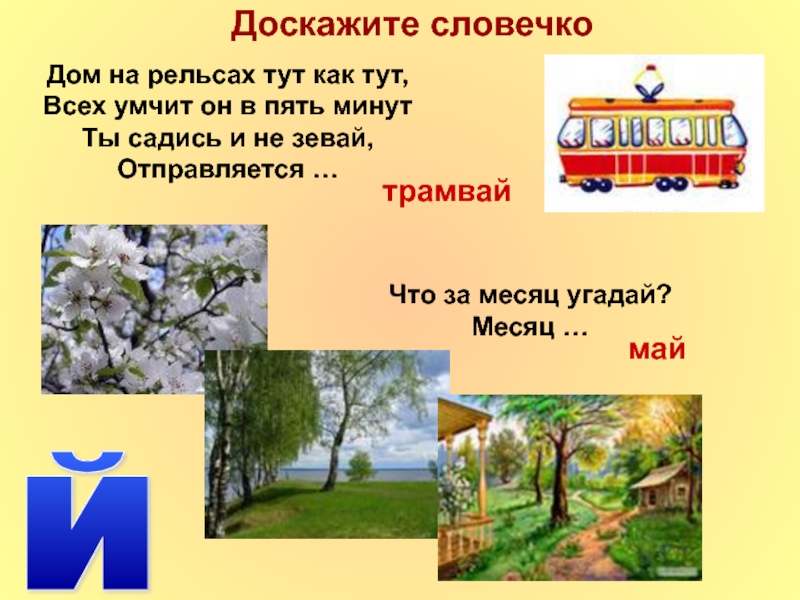 Доскажите словечко

Дом на рельсах тут как тут,
Всех умчит он в пять минут
Ты садись и не зевай,
Отправляется …

трамвай

Что за месяц угадай?
Месяц …

май

Й